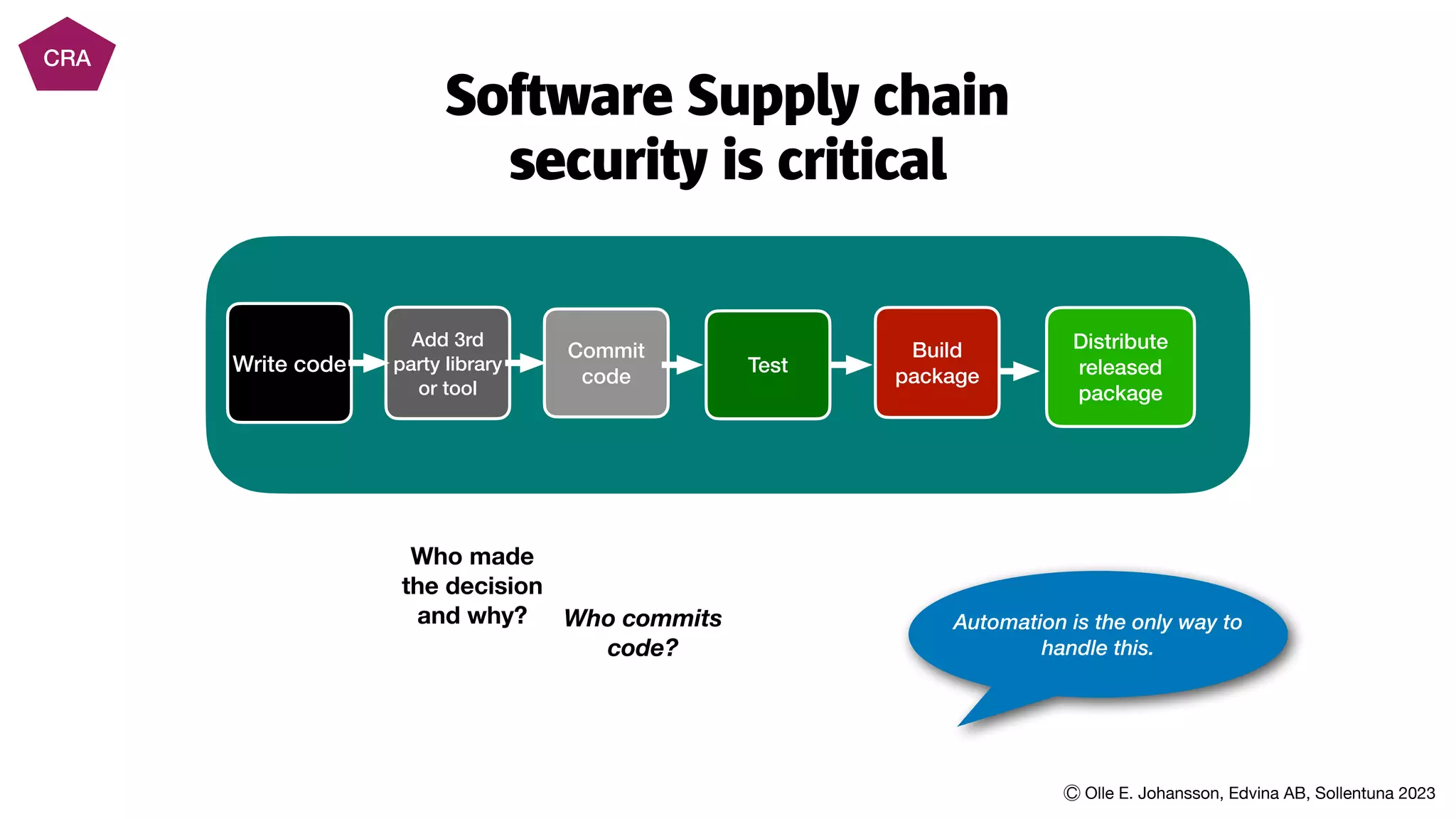 CRA

Software Supply chain security is critical

Write code

Add 3rd party library or tool

Commit code

Test

Build package

Distribute released package

Who made the decision and why?

Who commits code?

Automation is the only way to handle this.

© Olle E. Johansson, Edvina AB, Sollentuna 2023